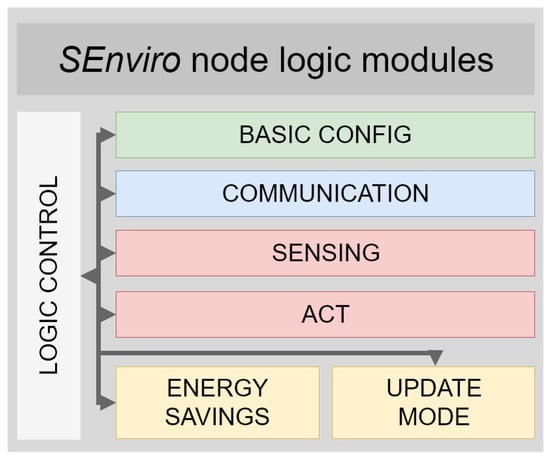 SEnviro node logic modules

LOGIC CONTROL

BASIC CONFIG

COMMUNICATION

SENSING

ACT

ENERGY SAVINGS

UPDATE MODE